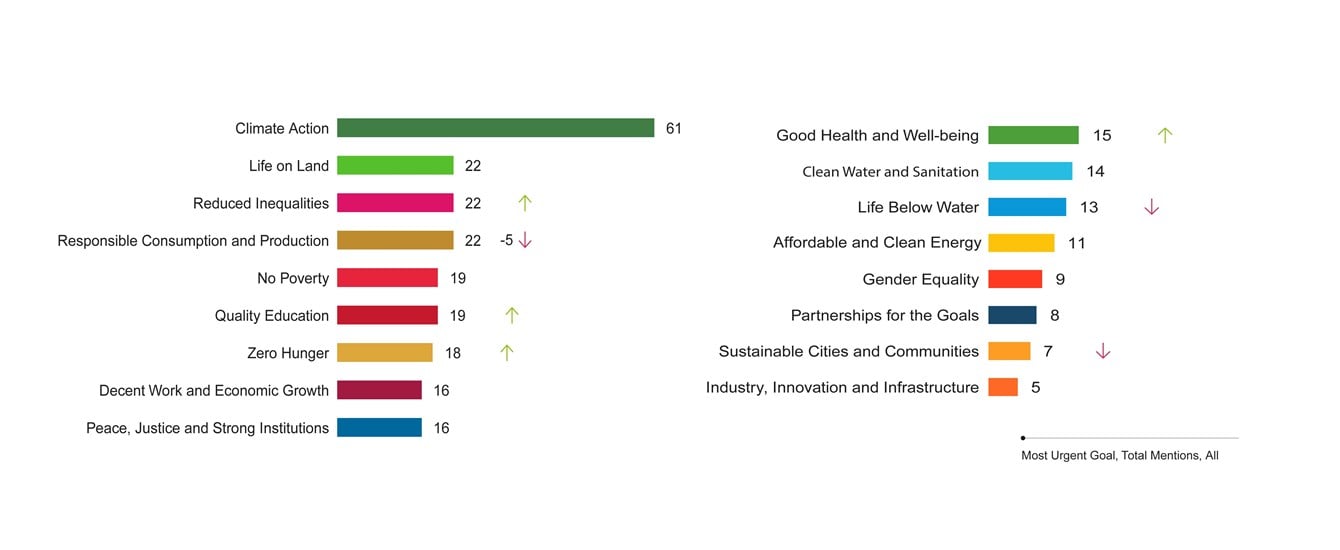 Climate Action 61
Life on Land 22
Reduced Inequalities 22 ↑
Responsible Consumption and Production 22 -5 ↓
No Poverty 19
Quality Education 19 ↑
Zero Hunger 18 ↑
Decent Work and Economic Growth 16
Peace, Justice and Strong Institutions 16

Good Health and Well-being 15 ↑
Clean Water and Sanitation 14
Life Below Water 13 ↓
Affordable and Clean Energy 11
Gender Equality 9
Partnerships for the Goals 8
Sustainable Cities and Communities 7 ↓
Industry, Innovation and Infrastructure 5

Most Urgent Goal, Total Mentions, All